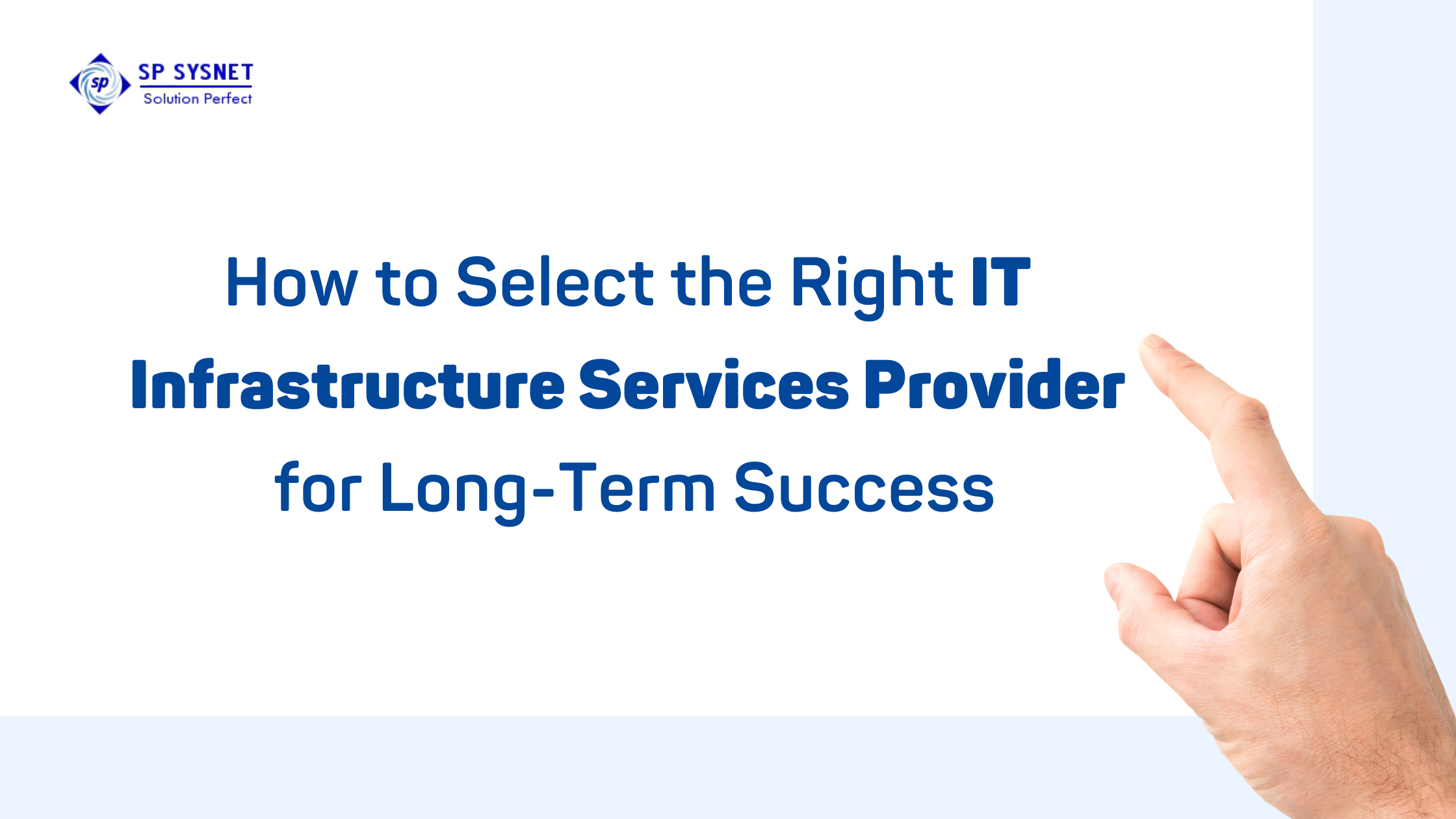 sp SP SYSNET
Solution Perfect

How to Select the Right IT Infrastructure Services Provider for Long-Term Success